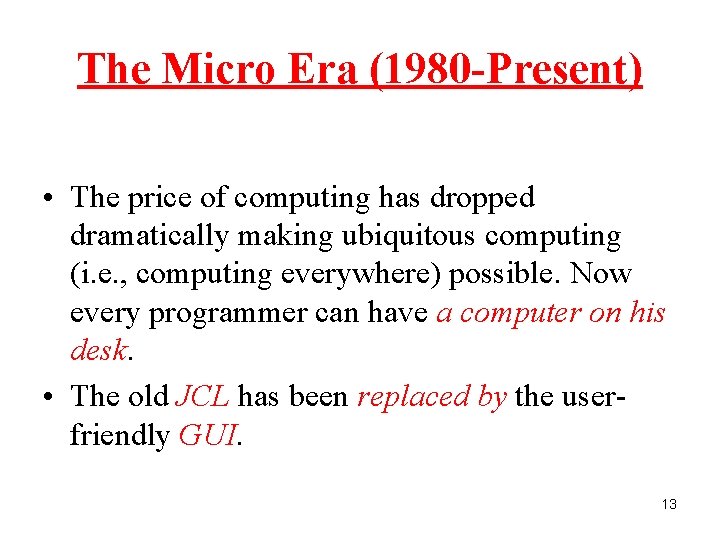 The Micro Era (1980-Present)

• The price of computing has dropped dramatically making ubiquitous computing (i.e., computing everywhere) possible. Now every programmer can have a computer on his desk.

• The old JCL has been replaced by the user-friendly GUI.

13